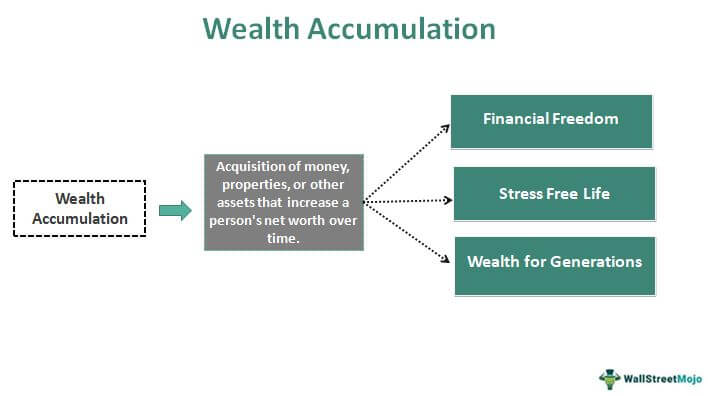 Wealth Accumulation

Wealth Accumulation

Acquisition of money, properties, or other assets that increase a person's net worth over time.

Financial Freedom

Stress Free Life

Wealth for Generations

WallStreetMojo